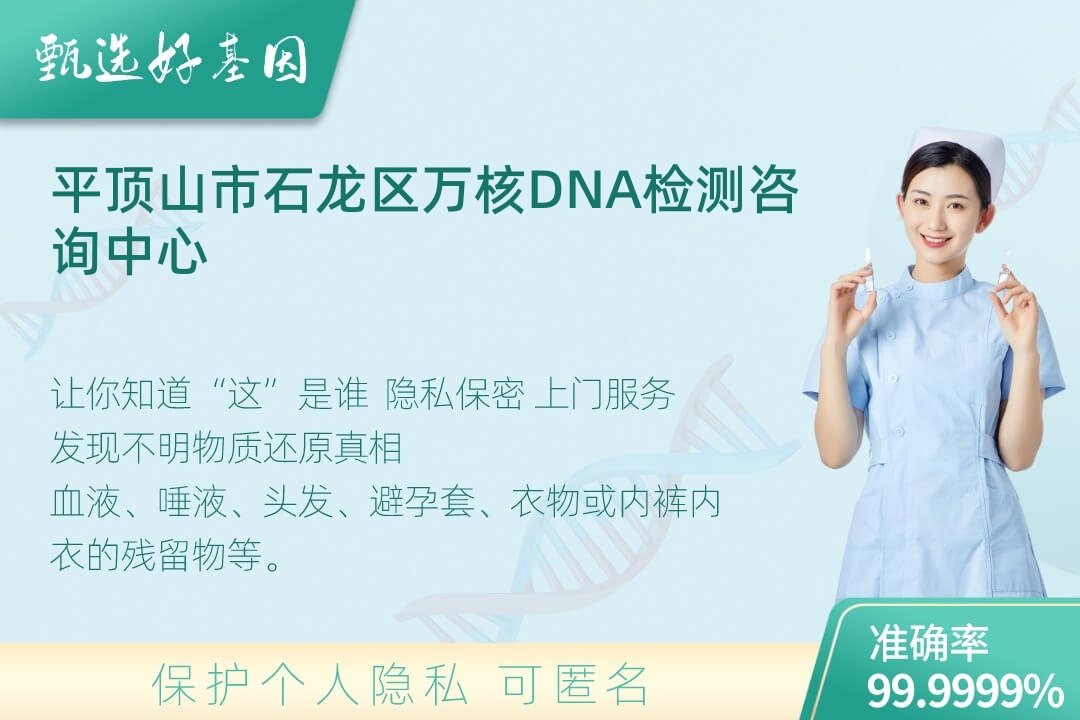 甄选好基因

平顶山市石龙区万核DNA检测咨询中心

让你知道“这”是谁 隐私保密 上门服务
发现不明物质还原真相
血液、唾液、头发、避孕套、衣物或内裤内衣的残留物等。

保护个人隐私 可匿名

准确率
99.9999%